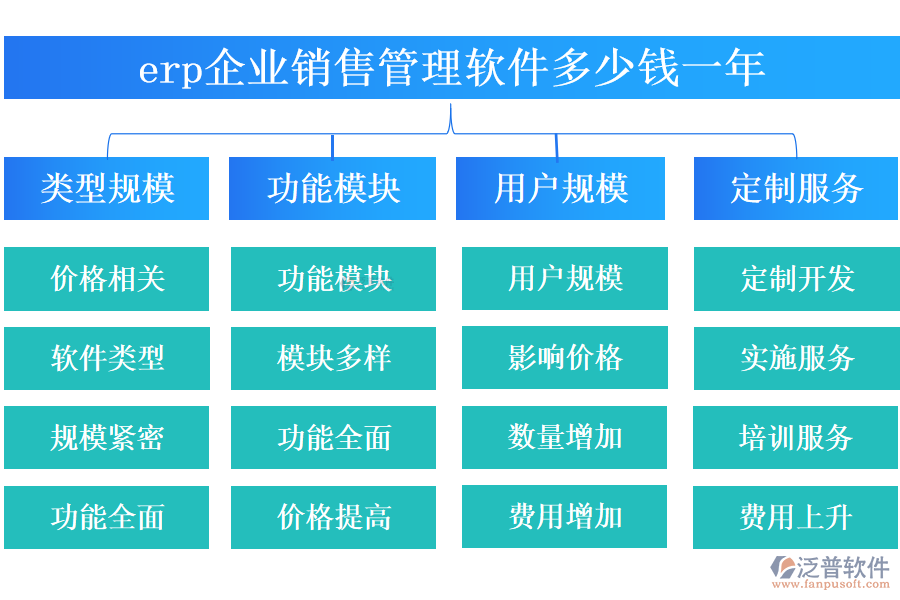 erp企业销售管理软件多少钱一年

类型规模

价格相关

软件类型

规模紧密

功能全面

功能模块

功能模块

模块多样

功能全面

价格提高

用户规模

用户规模

影响价格

数量增加

费用增加

定制服务

定制开发

实施服务

培训服务

费用上升

泛普软件
www.fanpusoft.com